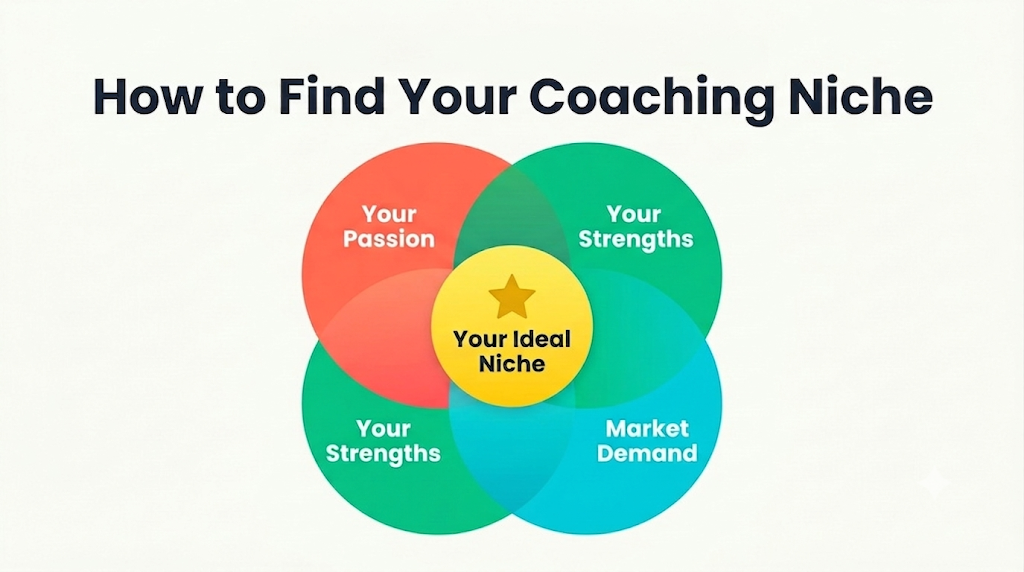 How to Find Your Coaching Niche

Your Passion

Your Strengths

Your Ideal Niche

Your Strengths

Market Demand